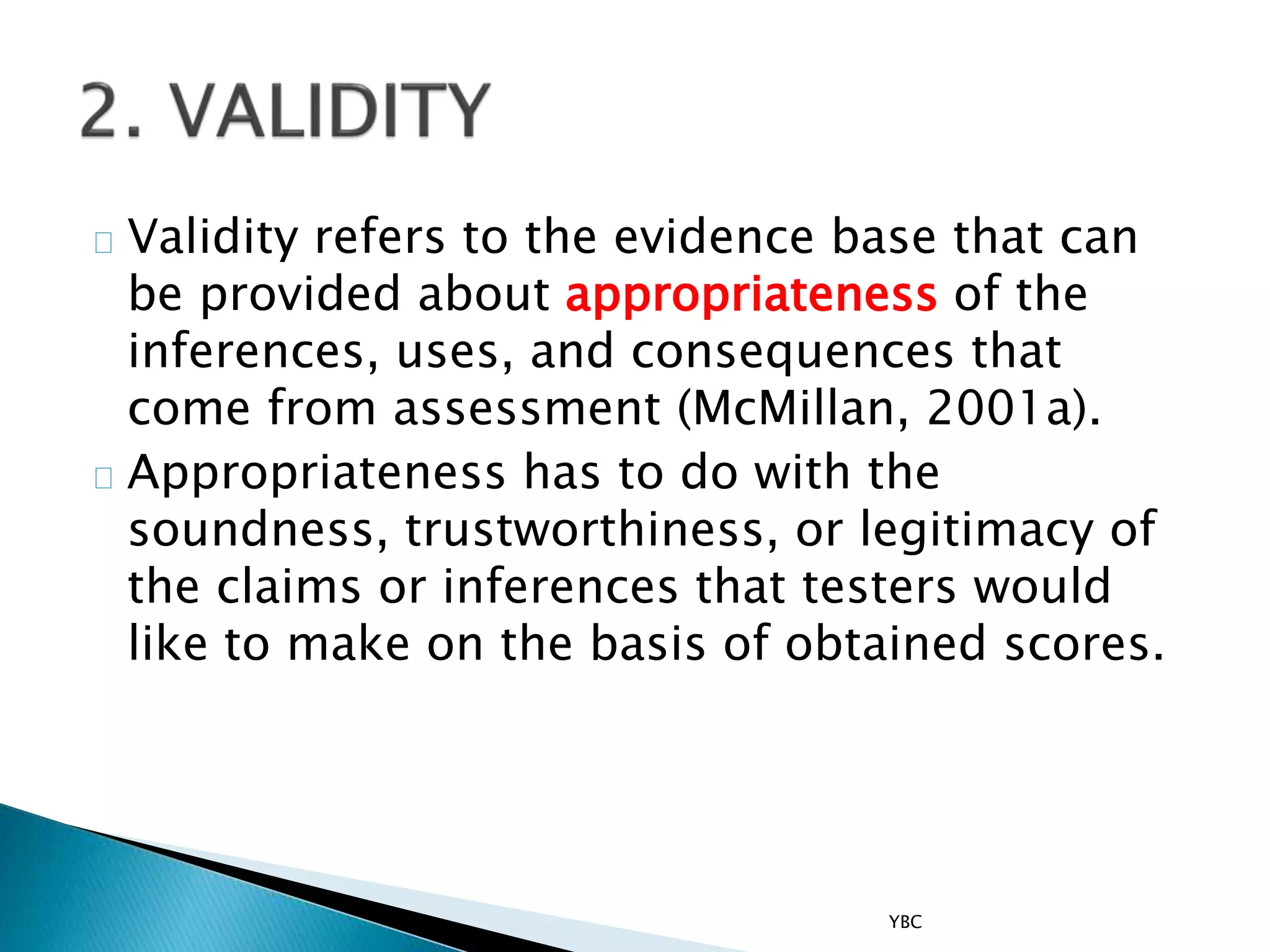 2. VALIDITY

Validity refers to the evidence base that can be provided about appropriateness of the inferences, uses, and consequences that come from assessment (McMillan, 2001a).

Appropriateness has to do with the soundness, trustworthiness, or legitimacy of the claims or inferences that testers would like to make on the basis of obtained scores.

YBC